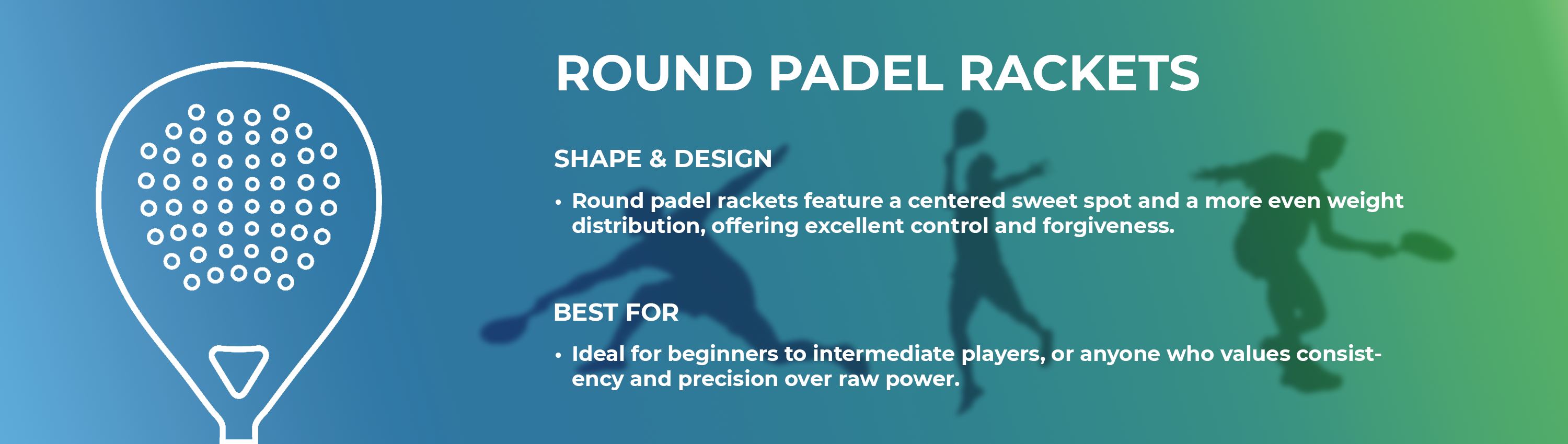 ROUND PADEL RACKETS

SHAPE & DESIGN

• Round padel rackets feature a centered sweet spot and a more even weight distribution, offering excellent control and forgiveness.

BEST FOR

• Ideal for beginners to intermediate players, or anyone who values consistency and precision over raw power.